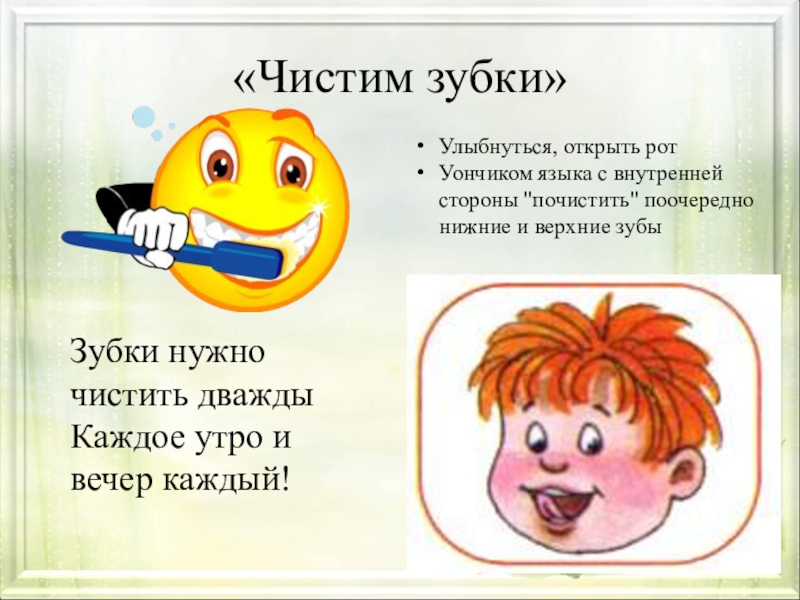 «Чистим зубки»

• Улыбнуться, открыть рот
• Уончиком языка с внутренней стороны "почистить" поочередно нижние и верхние зубы

Зубки нужно
чистить дважды
Каждое утро и
вечер каждый!